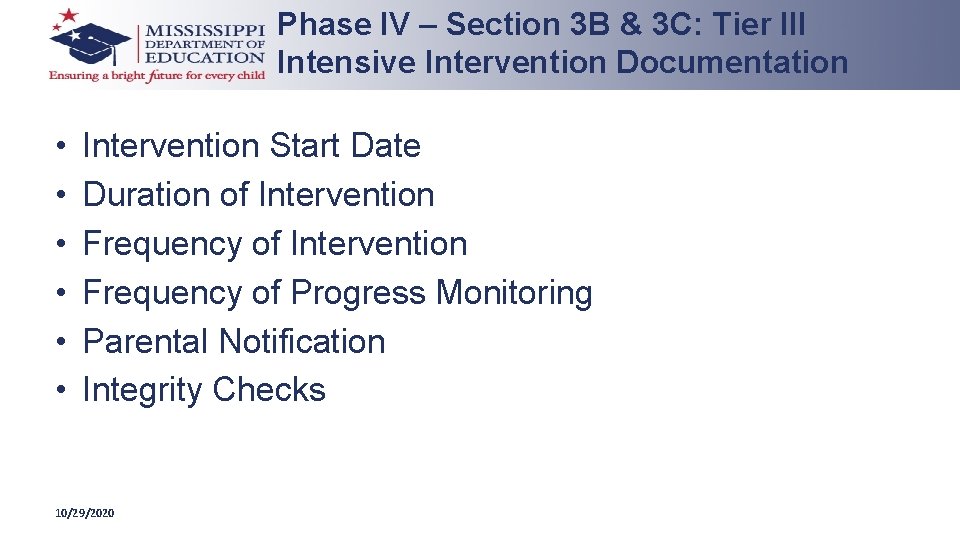 MISSISSIPPI DEPARTMENT OF EDUCATION
Ensuring a bright future for every child

Phase IV – Section 3B & 3C: Tier III Intensive Intervention Documentation

• Intervention Start Date
• Duration of Intervention
• Frequency of Intervention
• Frequency of Progress Monitoring
• Parental Notification
• Integrity Checks

10/29/2020